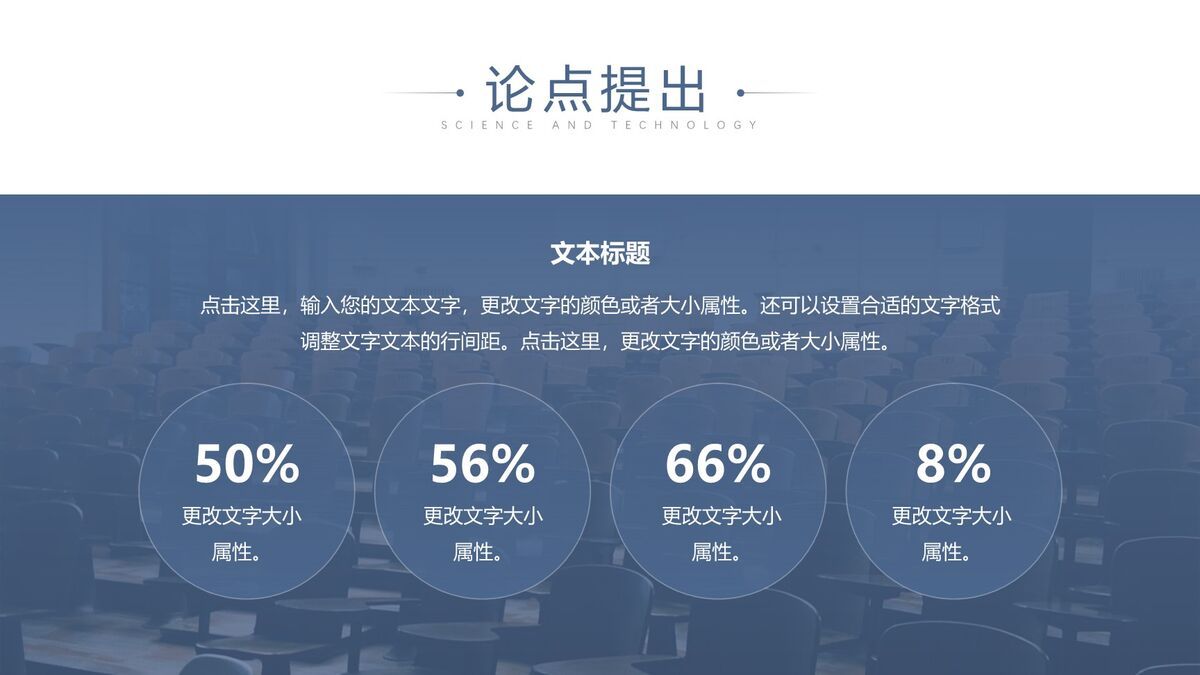 论点提出

SCIENCE AND TECHNOLOGY

文本标题

点击这里，输入您的文本文字，更改文字的颜色或者大小属性。还可以设置合适的文字格式调整文字文本的行间距。点击这里，更改文字的颜色或者大小属性。

50%
更改文字大小属性。

56%
更改文字大小属性。

66%
更改文字大小属性。

8%
更改文字大小属性。